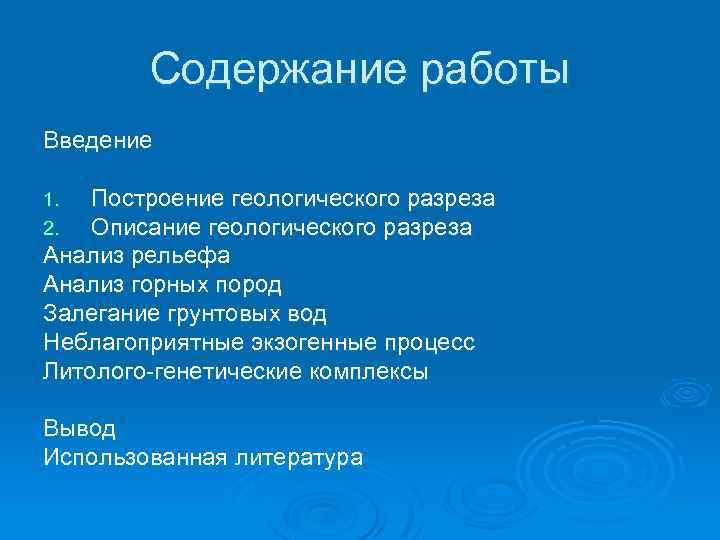 Содержание работы

Введение

1. Построение геологического разреза
2. Описание геологического разреза
Анализ рельефа
Анализ горных пород
Залегание грунтовых вод
Неблагоприятные экзогенные процесс
Литолого-генетические комплексы

Вывод
Использованная литература